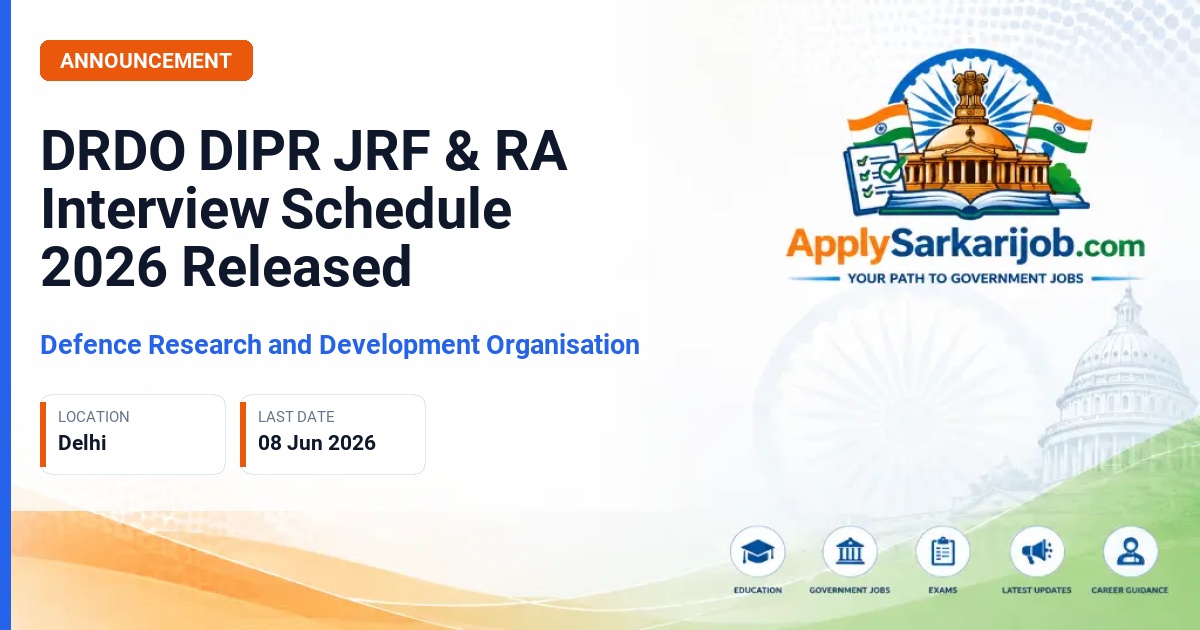 ANNOUNCEMENT

DRDO DIPR JRF & RA Interview Schedule 2026 Released

Defence Research and Development Organisation

LOCATION
Delhi

LAST DATE
08 Jun 2026

ApplySarkarijob.com
YOUR PATH TO GOVERNMENT JOBS

EDUCATION
GOVERNMENT JOBS
EXAMS
LATEST UPDATES
CAREER GUIDANCE